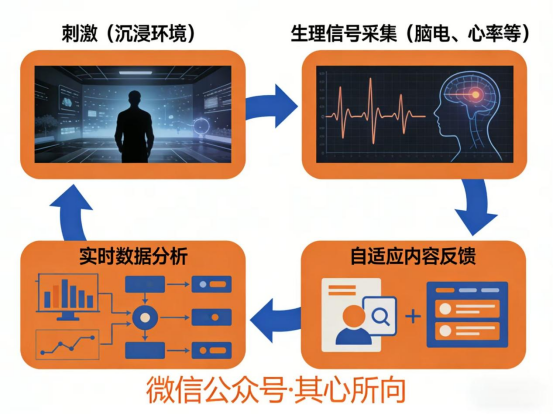 刺激（沉浸环境）

生理信号采集（脑电、心率等）

自适应内容反馈

实时数据分析

微信公众号·其心所向